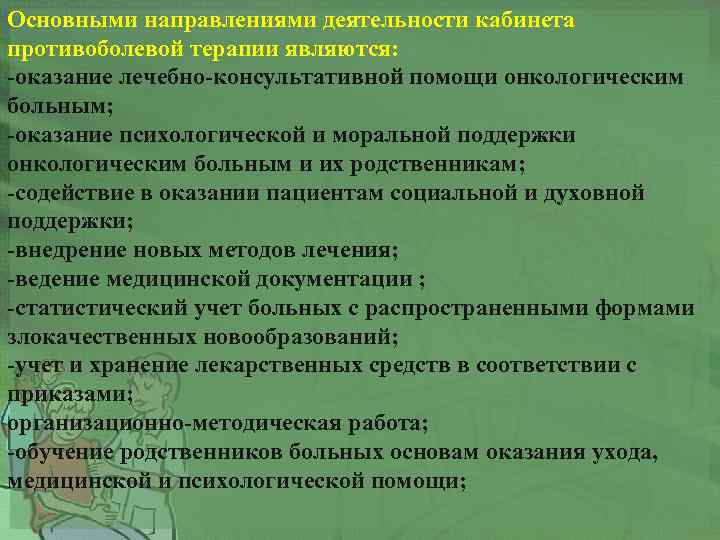 Основными направлениями деятельности кабинета противоболевой терапии являются:
-оказание лечебно-консультативной помощи онкологическим больным;
-оказание психологической и моральной поддержки онкологическим больным и их родственникам;
-содействие в оказании пациентам социальной и духовной поддержки;
-внедрение новых методов лечения;
-ведение медицинской документации ;
-статистический учет больных с распространенными формами злокачественных новообразований;
-учет и хранение лекарственных средств в соответствии с приказами;
организационно-методическая работа;
-обучение родственников больных основам оказания ухода, медицинской и психологической помощи;